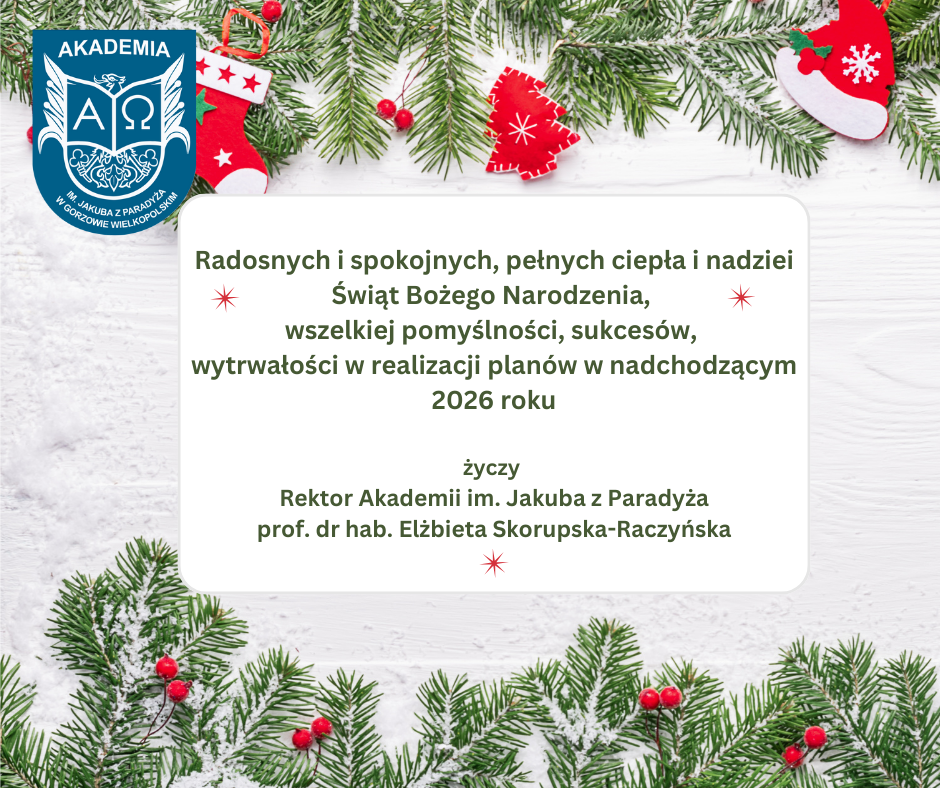 AKADEMIA
A Ω
IM. JAKUBA Z PARADYŻA W GORZOWIE WIELKOPOLSKIM

Radosnych i spokojnych, pełnych ciepła i nadziei Świąt Bożego Narodzenia, wszelkiej pomyślności, sukcesów, wytrwałości w realizacji planów w nadchodzącym 2026 roku

życzy
Rektor Akademii im. Jakuba z Paradyża
prof. dr hab. Elżbieta Skorupska-Raczyńska